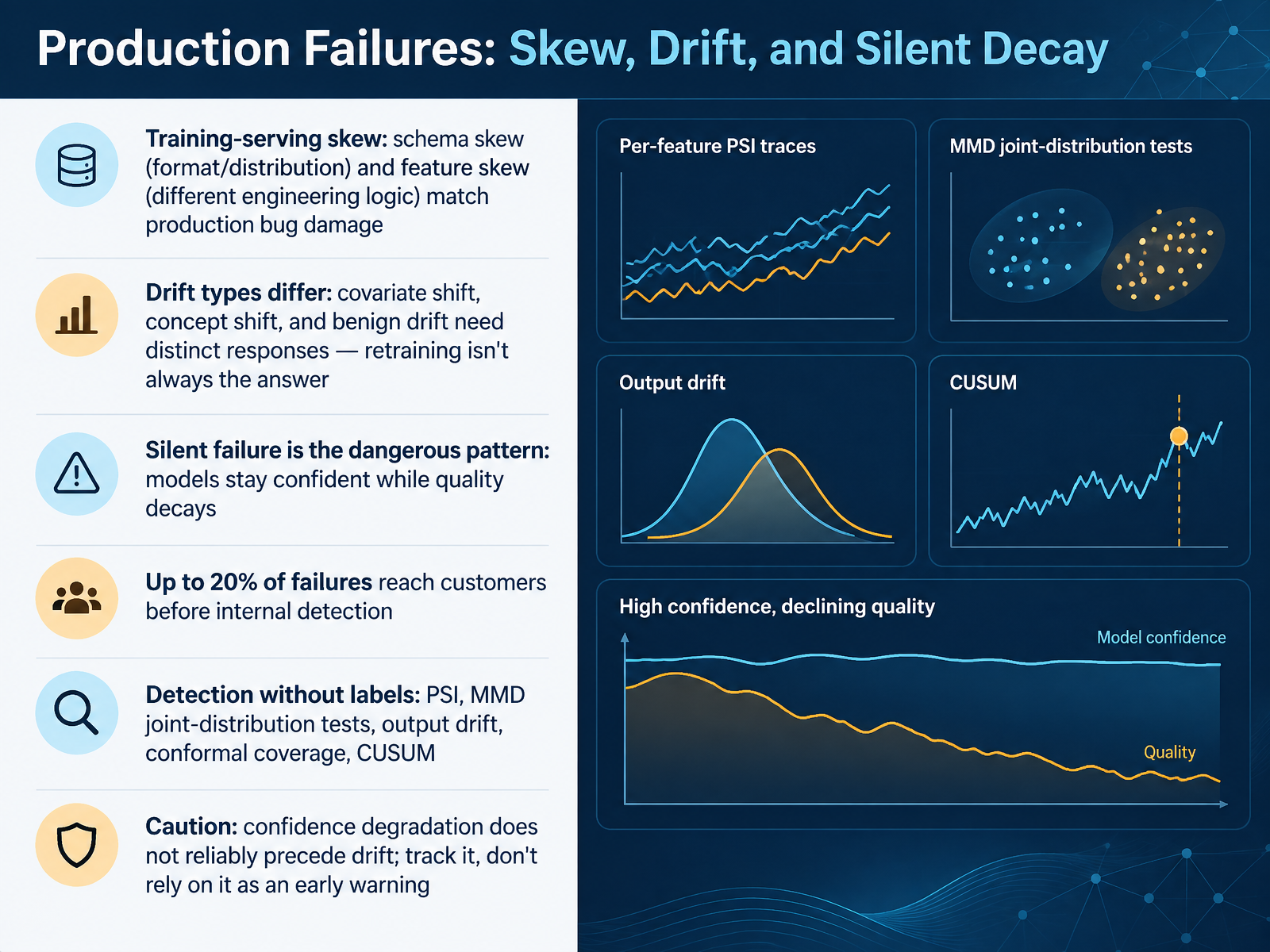 Production Failures: Skew, Drift, and Silent Decay

Training-serving skew: schema skew (format/distribution) and feature skew (different engineering logic) match production bug damage

Drift types differ: covariate shift, concept shift, and benign drift need distinct responses — retraining isn't always the answer

Silent failure is the dangerous pattern: models stay confident while quality decays

Up to 20% of failures reach customers before internal detection

Detection without labels: PSI, MMD joint-distribution tests, output drift, conformal coverage, CUSUM

Caution: confidence degradation does not reliably precede drift; track it, don't rely on it as an early warning

Per-feature PSI traces

MMD joint-distribution tests

Output drift

CUSUM

High confidence, declining quality

Model confidence

Quality